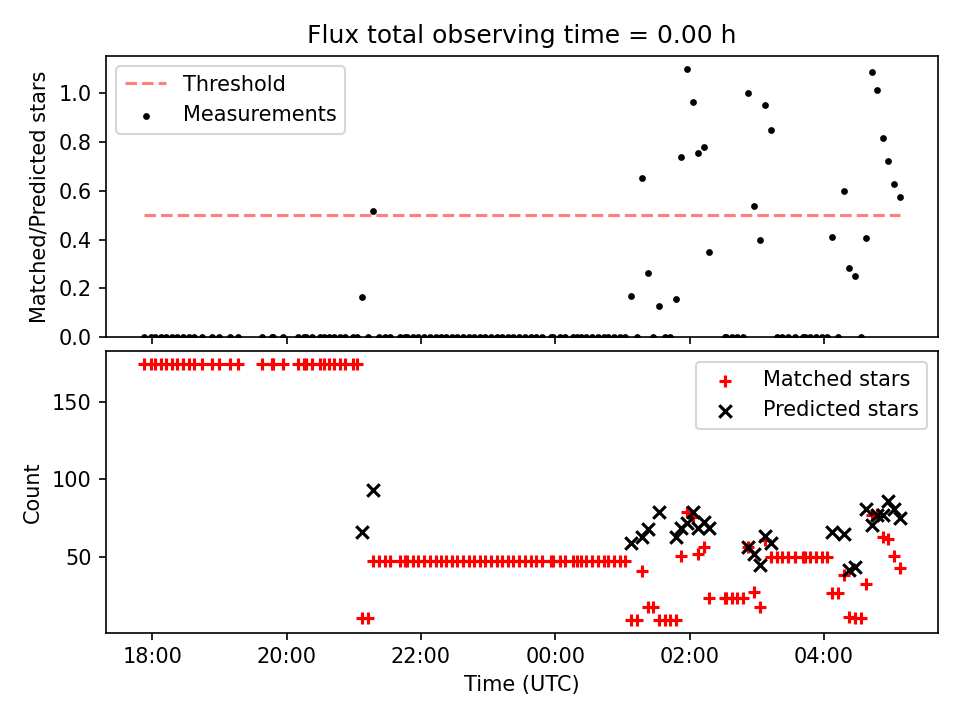 Flux total observing time = 0.00 h

Threshold
Measurements

Matched/Predicted stars

1.0
0.8
0.6
0.4
0.2
0.0

Matched stars
Predicted stars

Count

150
100
50

18:00
20:00
22:00
00:00
02:00
04:00

Time (UTC)